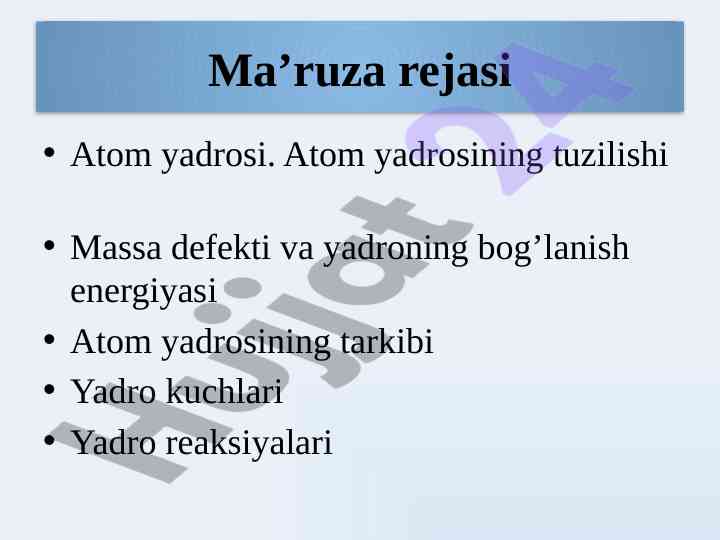 Ma’ruza rejasi

• Atom yadrosi. Atom yadrosining tuzilishi

• Massa defekti va yadroning bog’lanish energiyasi
• Atom yadrosining tarkibi
• Yadro kuchlari
• Yadro reaksiyalari

Hujjat 24